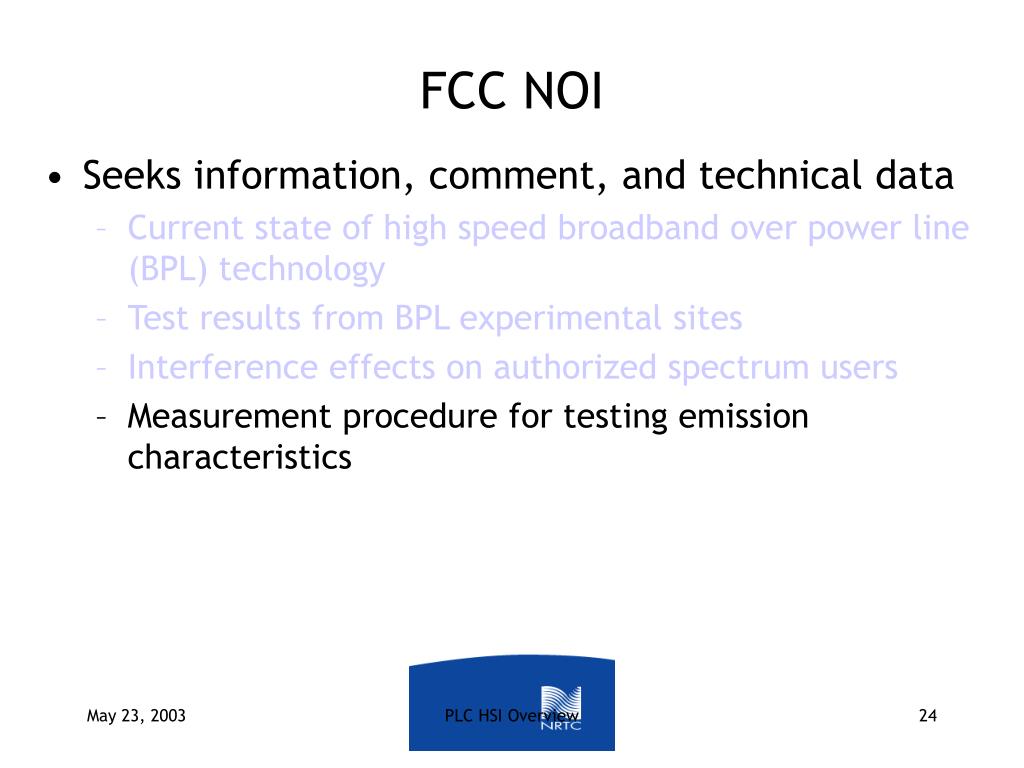 FCC NOI

• Seeks information, comment, and technical data
– Current state of high speed broadband over power line (BPL) technology
– Test results from BPL experimental sites
– Interference effects on authorized spectrum users
– Measurement procedure for testing emission characteristics

May 23, 2003

PLC HSI Overview

NRTC

24